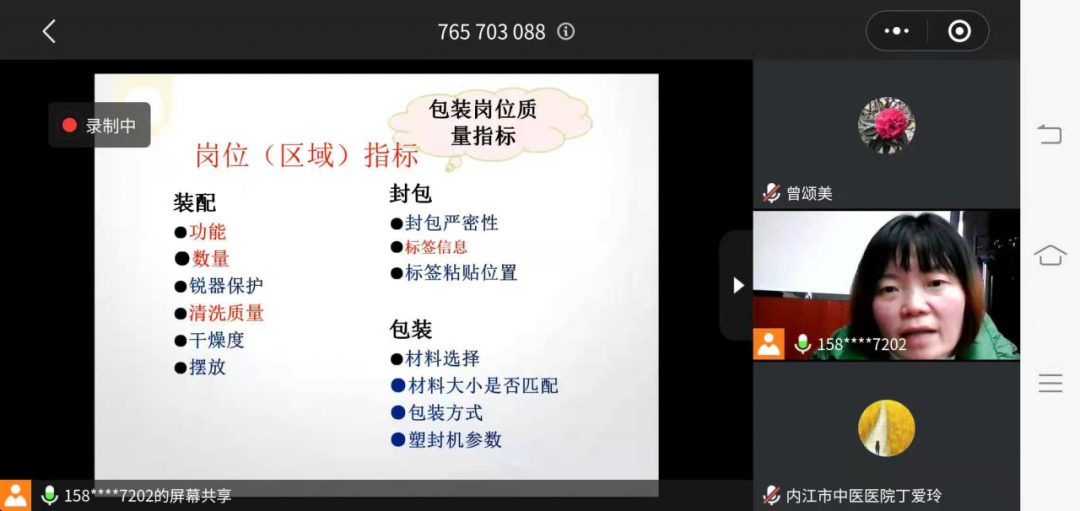 765 703 088

录制中

包装岗位质量指标

岗位（区域）指标

装配
●功能
●数量
●锐器保护
●清洗质量
●干燥度
●摆放

封包
●封包严密性
●标签信息
●标签粘贴位置

包装
●材料选择
●材料大小是否匹配
●包装方式
●塑封机参数

158****7202的屏幕共享

曾颂美

158****7202

内江市中医医院丁爱玲